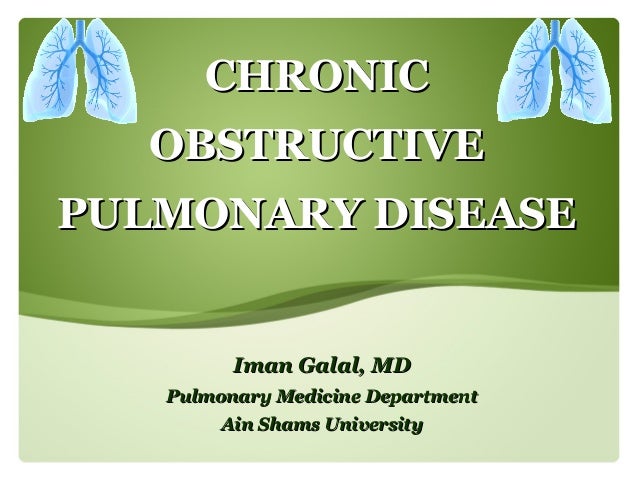 CHRONIC OBSTRUCTIVE PULMONARY DISEASE

Iman Galal, MD
Pulmonary Medicine Department
Ain Shams University